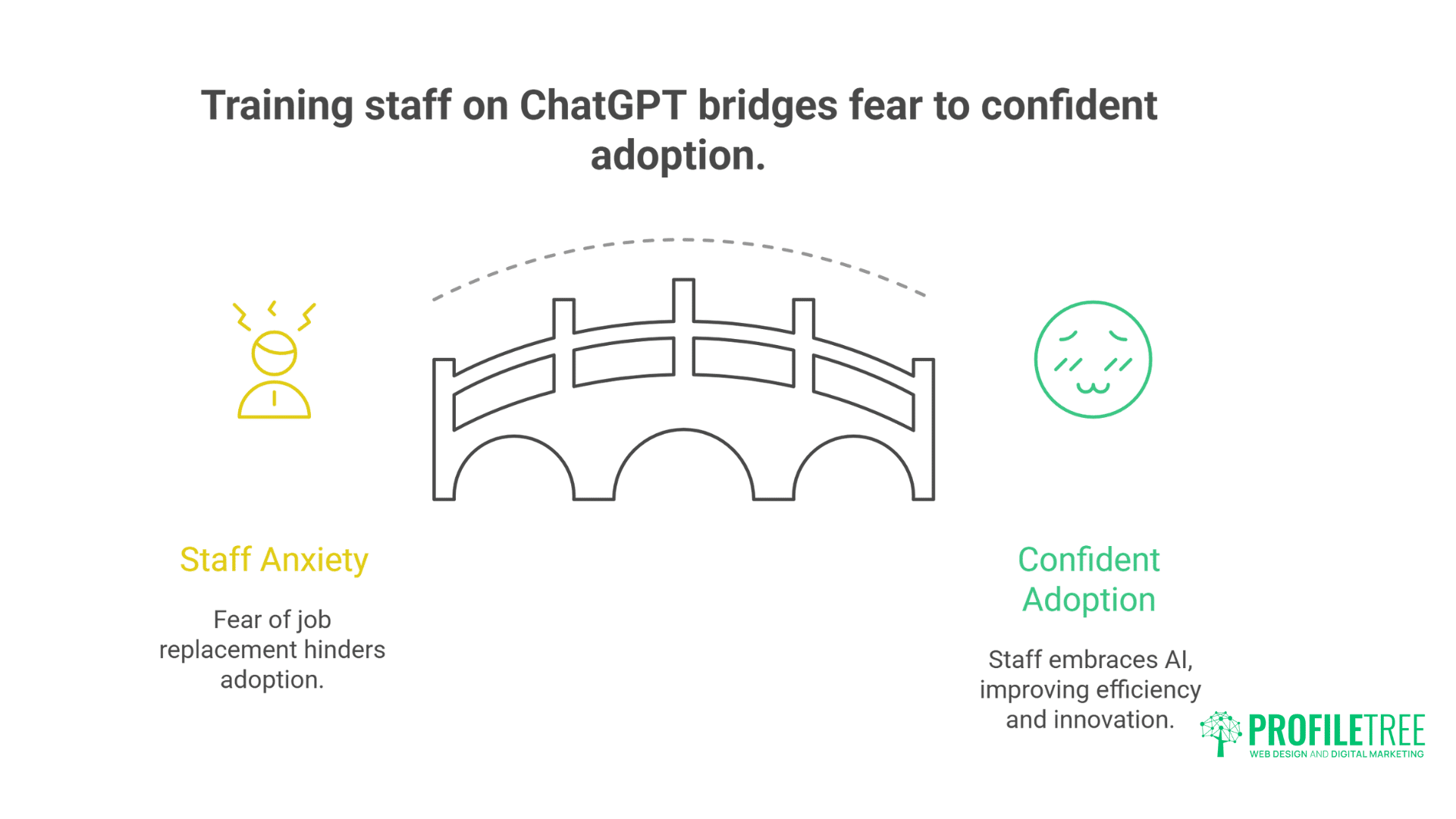 Training staff on ChatGPT bridges fear to confident adoption.

Staff Anxiety

Fear of job replacement hinders adoption.

Confident Adoption

Staff embraces AI, improving efficiency and innovation.

PROFILETREE
WEB DESIGN AND DIGITAL MARKETING